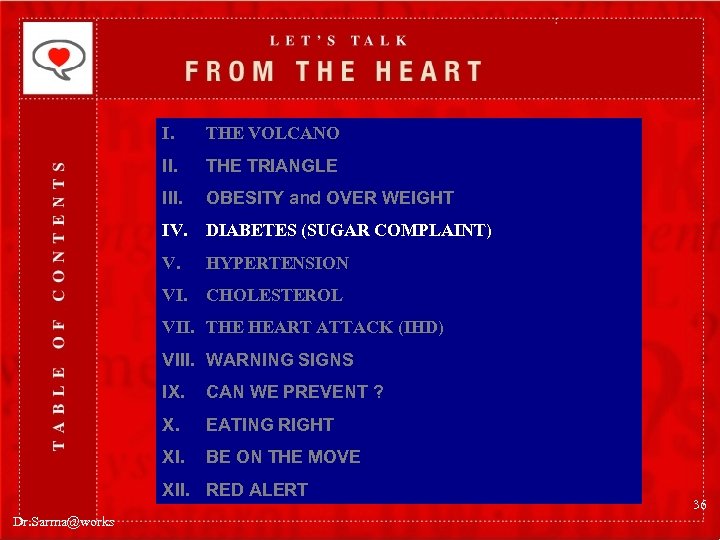 LET'S TALK
FROM THE HEART

TABLE OF CONTENTS

I. THE VOLCANO
II. THE TRIANGLE
III. OBESITY and OVER WEIGHT
IV. DIABETES (SUGAR COMPLAINT)
V. HYPERTENSION
VI. CHOLESTEROL
VII. THE HEART ATTACK (IHD)
VIII. WARNING SIGNS
IX. CAN WE PREVENT ?
X. EATING RIGHT
XI. BE ON THE MOVE
XII. RED ALERT

36

Dr.Sarma@works